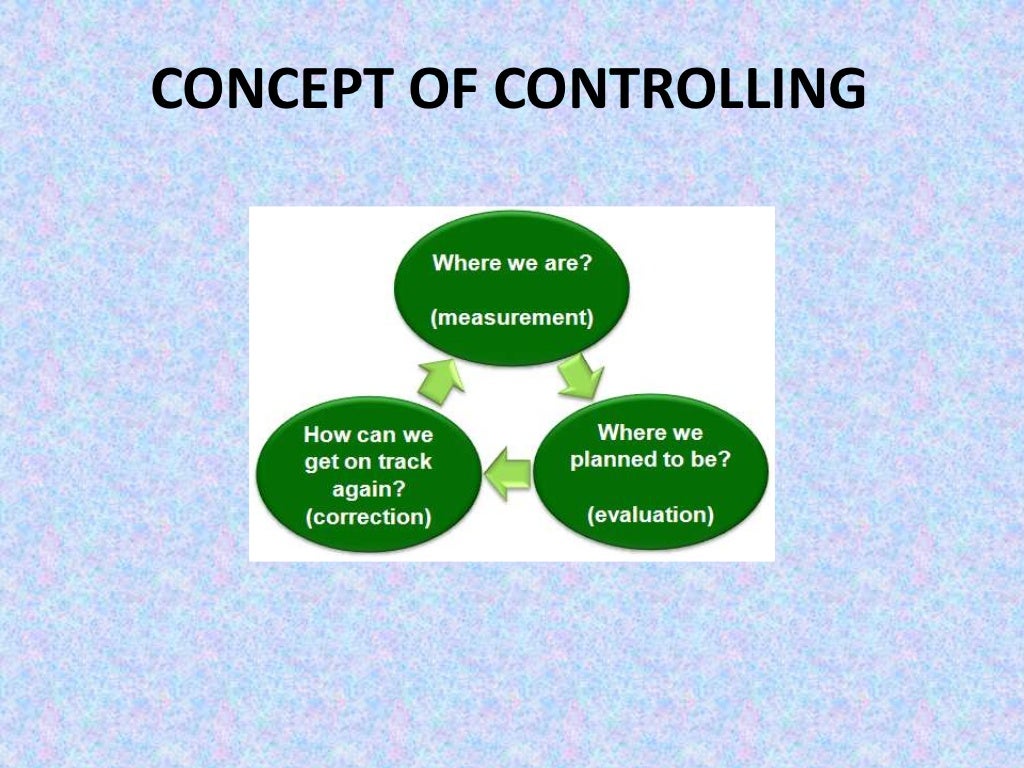 CONCEPT OF CONTROLLING

Where we are?

(measurement)

Where we planned to be?

(evaluation)

How can we get on track again? (correction)